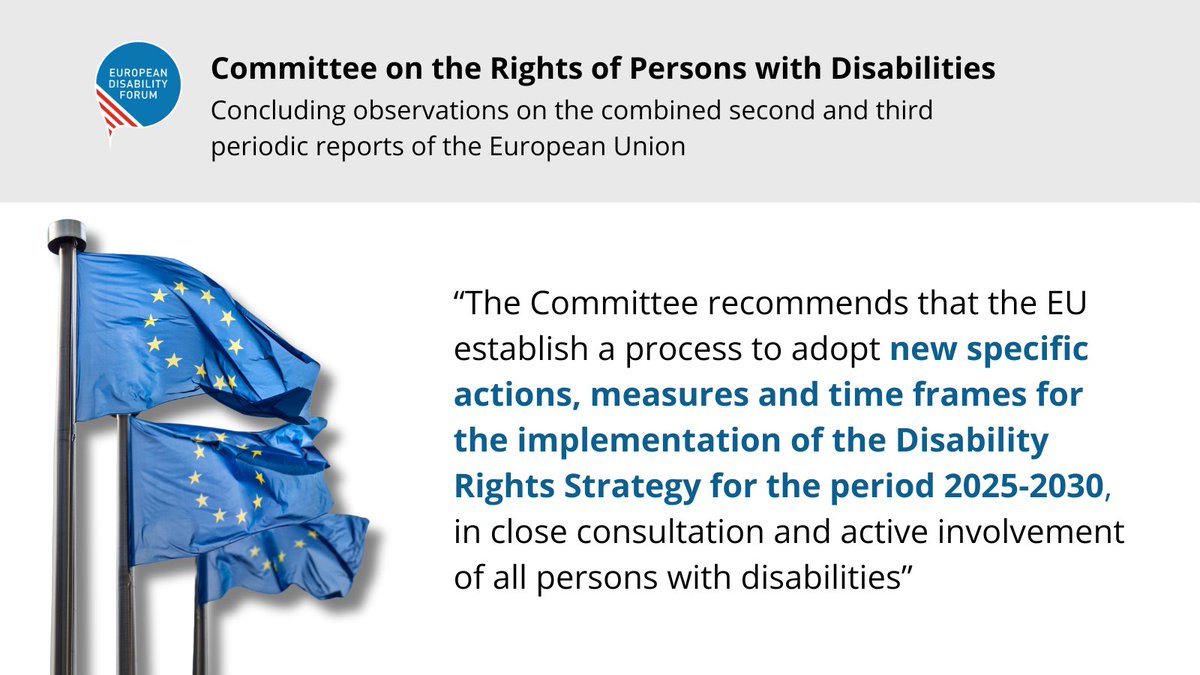 EUROPEAN DISABILITY FORUM

Committee on the Rights of Persons with Disabilities

Concluding observations on the combined second and third periodic reports of the European Union

“The Committee recommends that the EU establish a process to adopt new specific actions, measures and time frames for the implementation of the Disability Rights Strategy for the period 2025-2030, in close consultation and active involvement of all persons with disabilities”